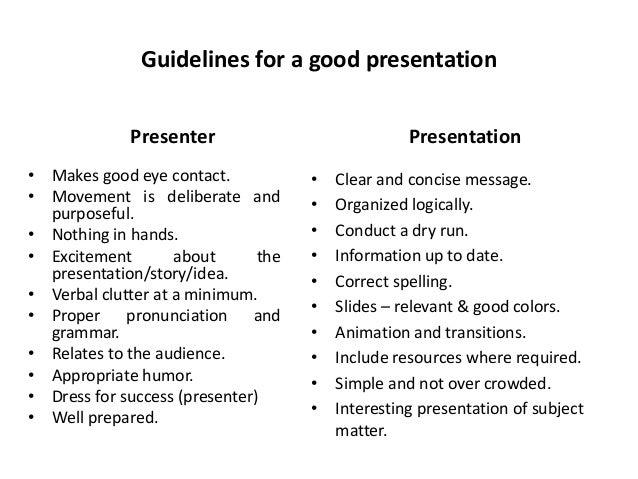 Guidelines for a good presentation

Presenter

• Makes good eye contact.
• Movement is deliberate and purposeful.
• Nothing in hands.
• Excitement about the presentation/story/idea.
• Verbal clutter at a minimum.
• Proper pronunciation and grammar.
• Relates to the audience.
• Appropriate humor.
• Dress for success (presenter)
• Well prepared.

Presentation

• Clear and concise message.
• Organized logically.
• Conduct a dry run.
• Information up to date.
• Correct spelling.
• Slides – relevant & good colors.
• Animation and transitions.
• Include resources where required.
• Simple and not over crowded.
• Interesting presentation of subject matter.